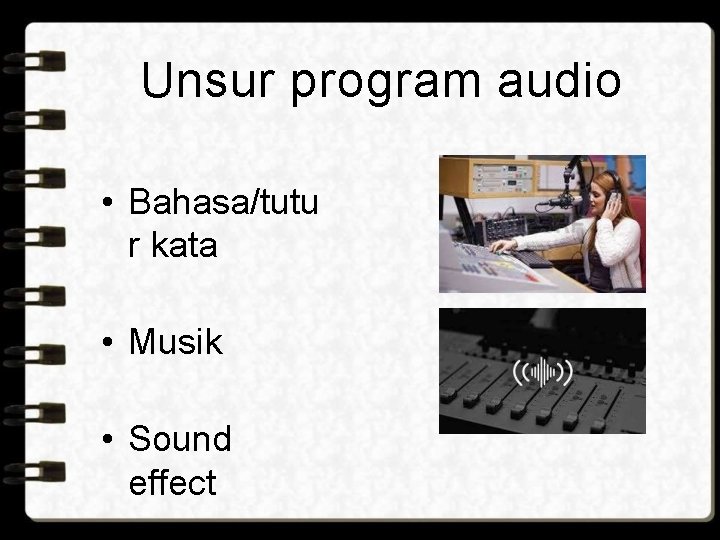 Unsur program audio

• Bahasa/tutur kata

• Musik

• Sound effect